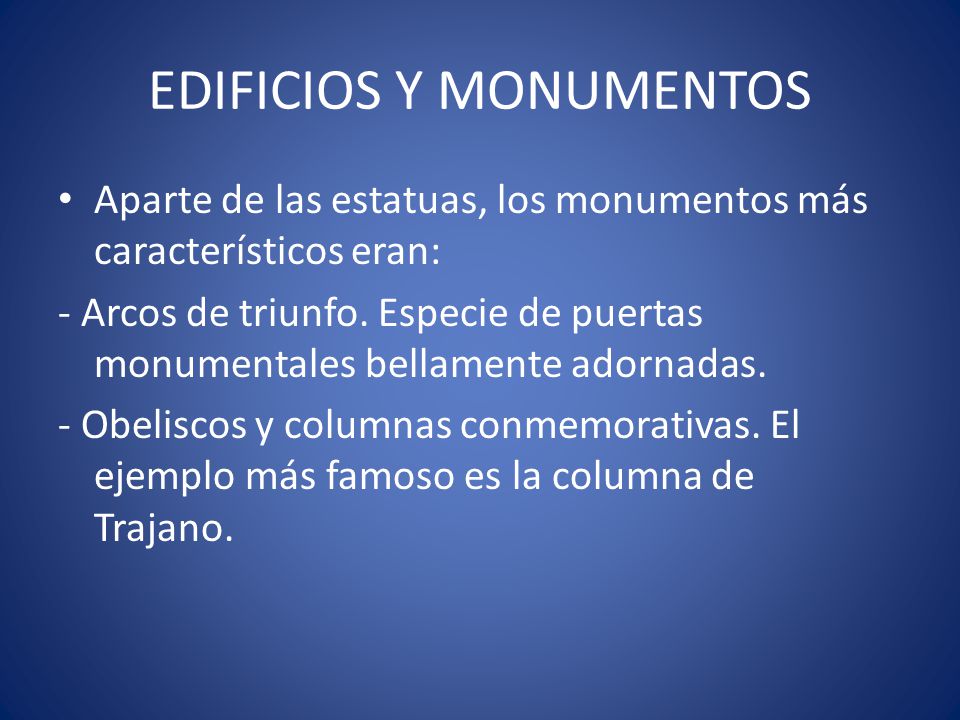 EDIFICIOS Y MONUMENTOS

• Aparte de las estatuas, los monumentos más característicos eran:

- Arcos de triunfo. Especie de puertas monumentales bellamente adornadas.

- Obeliscos y columnas conmemorativas. El ejemplo más famoso es la columna de Trajano.